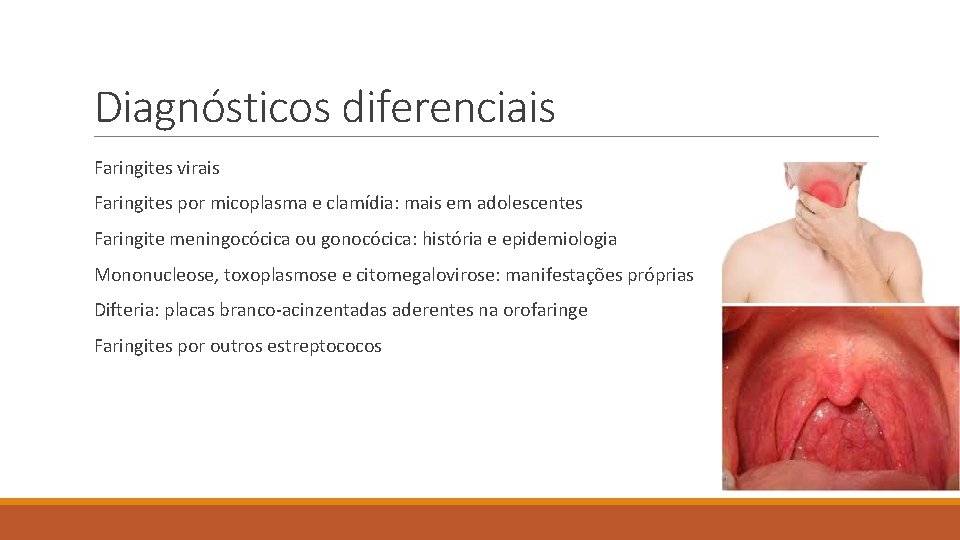 Diagnósticos diferenciais

Faringites virais

Faringites por micoplasma e clamídia: mais em adolescentes

Faringite meningocócica ou gonocócica: história e epidemiologia

Mononucleose, toxoplasmose e citomegalovirose: manifestações próprias

Difteria: placas branco-acinzentadas aderentes na orofaringe

Faringites por outros estreptococos